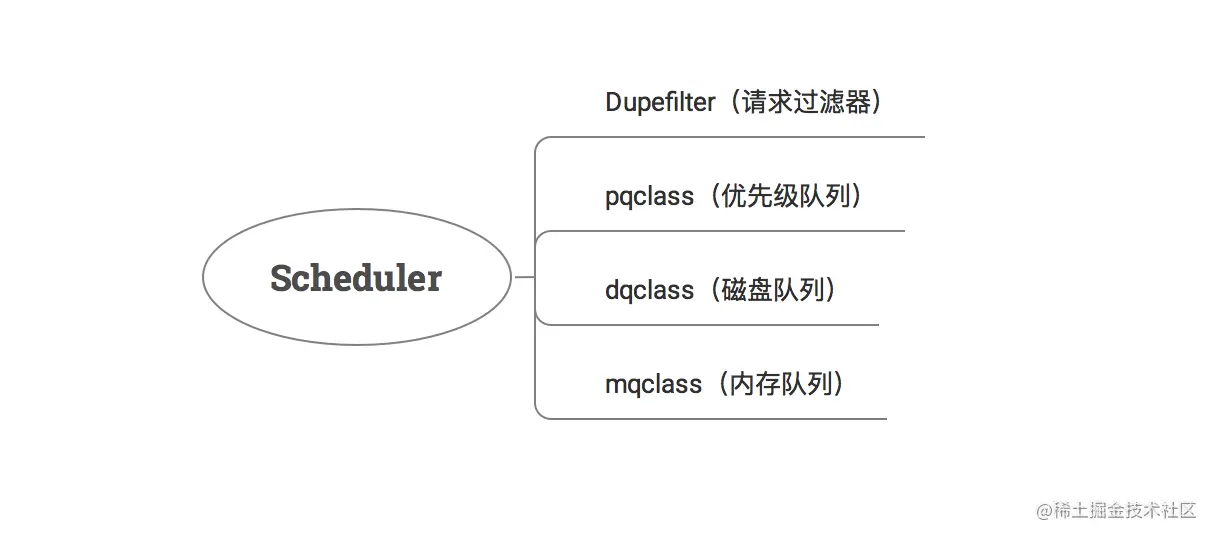 Scheduler

Dupefilter（请求过滤器）

pqclass（优先级队列）

dqclass（磁盘队列）

mqclass（内存队列）

@稀土掘金技术社区